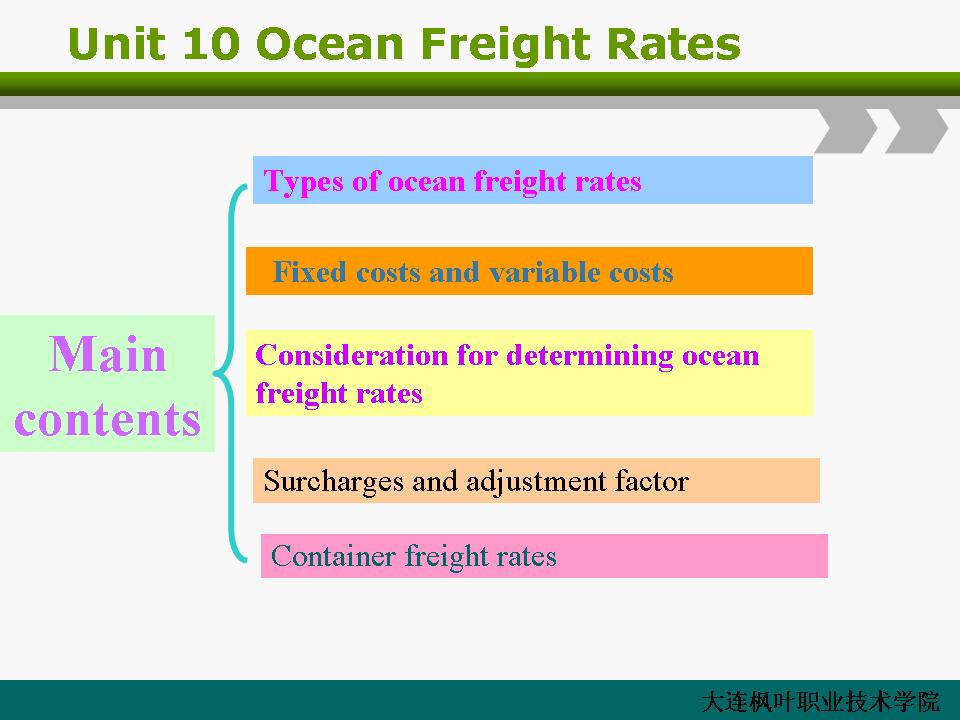 Unit 10 Ocean Freight Rates

Main contents

Types of ocean freight rates

Fixed costs and variable costs

Consideration for determining ocean freight rates

Surcharges and adjustment factor

Container freight rates

大连枫叶职业技术学院